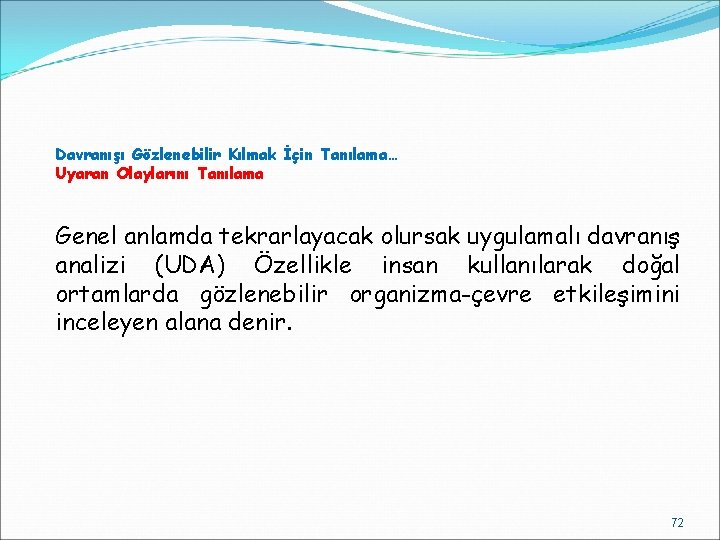 Davranışı Gözlenebilir Kılmak İçin Tanılama…
Uyaran Olaylarını Tanılama

Genel anlamda tekrarlayacak olursak uygulamalı davranış analizi (UDA) Özellikle insan kullanılarak doğal ortamlarda gözlenebilir organizma-çevre etkileşimini inceleyen alana denir.

72